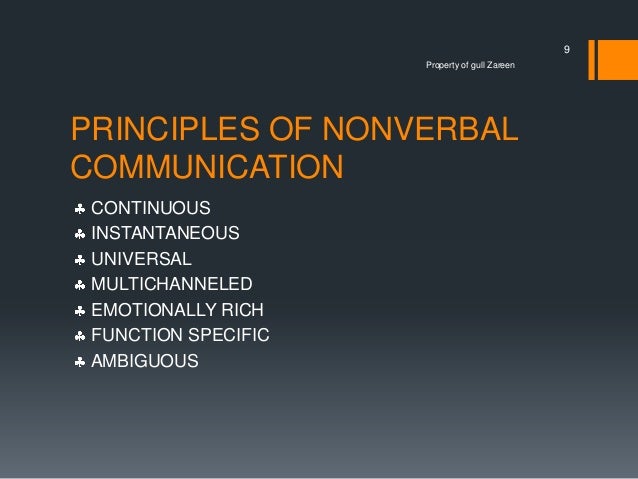 9

Property of gull Zareen

PRINCIPLES OF NONVERBAL COMMUNICATION

♣ CONTINUOUS
♣ INSTANTANEOUS
♣ UNIVERSAL
♣ MULTICHANNELED
♣ EMOTIONALLY RICH
♣ FUNCTION SPECIFIC
♣ AMBIGUOUS